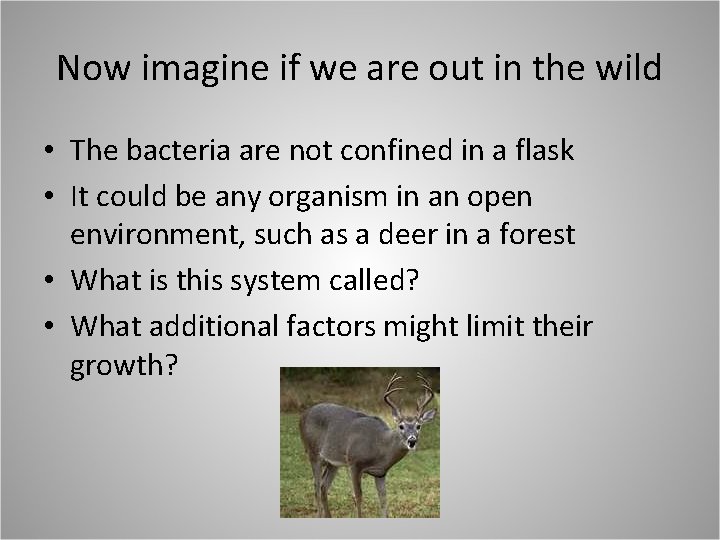 Now imagine if we are out in the wild

• The bacteria are not confined in a flask
• It could be any organism in an open environment, such as a deer in a forest
• What is this system called?
• What additional factors might limit their growth?